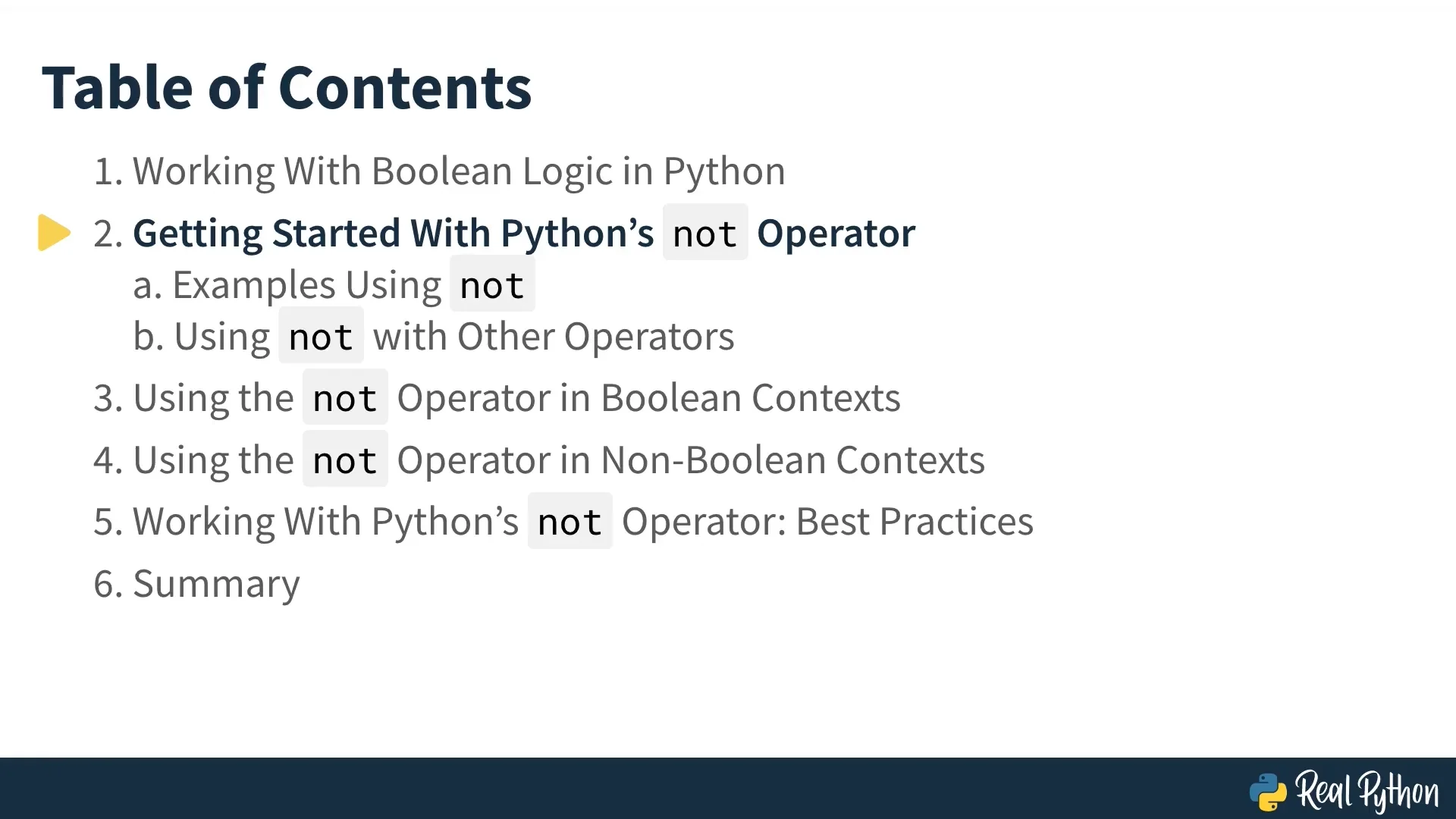 Table of Contents

1. Working With Boolean Logic in Python
2. Getting Started With Python's not Operator
a. Examples Using not
b. Using not with Other Operators
3. Using the not Operator in Boolean Contexts
4. Using the not Operator in Non-Boolean Contexts
5. Working With Python's not Operator: Best Practices
6. Summary

Real Python